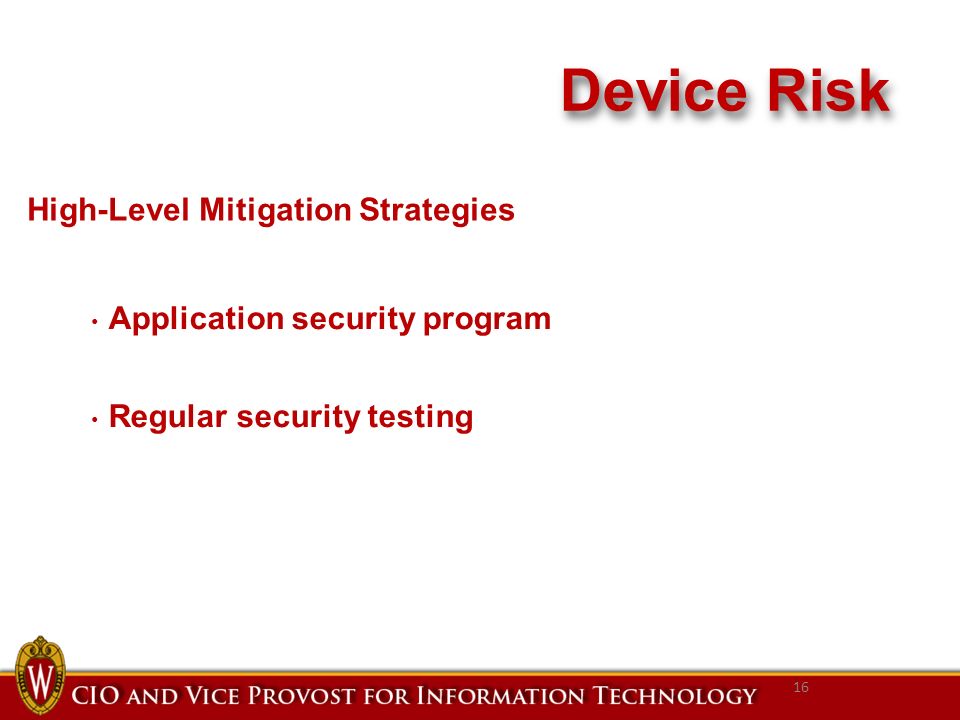 Device Risk

High-Level Mitigation Strategies

• Application security program

• Regular security testing

W

CIO AND VICE PROVOST FOR INFORMATION TECHNOLOGY

16